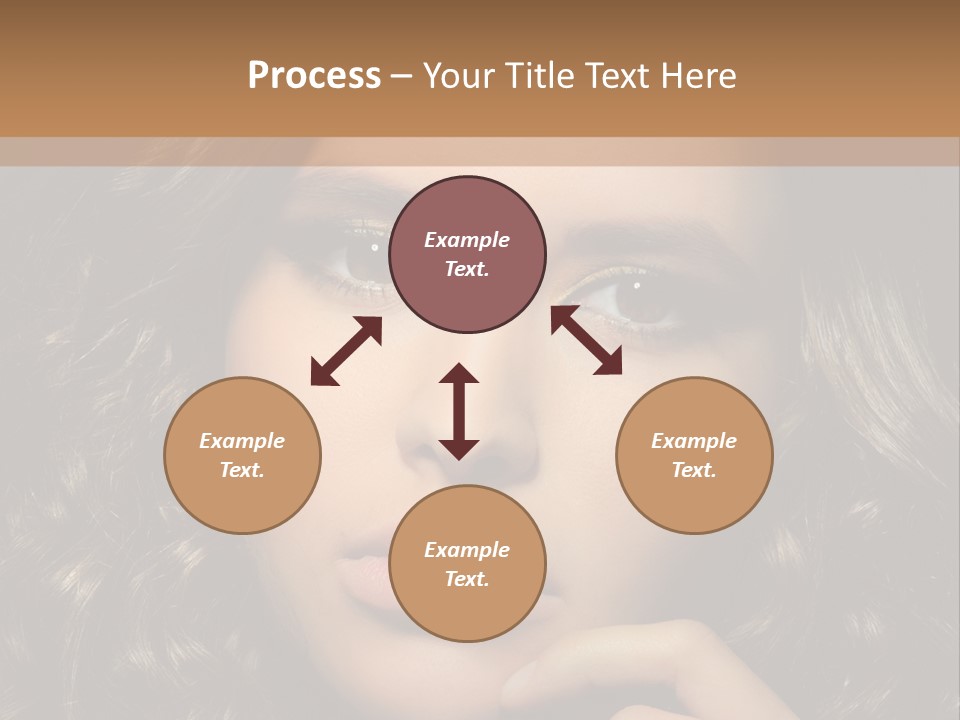 Process – Your Title Text Here

Example Text.

Example Text.

Example Text.

Example Text.